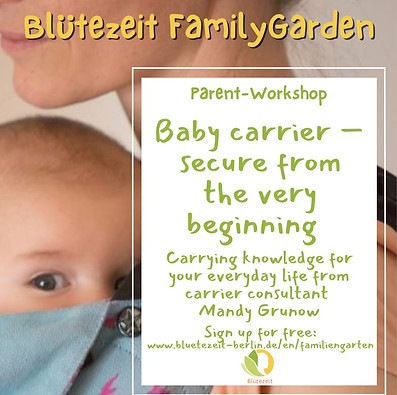 Blütezeit FamilyGarden

Parent-Workshop

Baby carrier – secure from the very beginning

Carrying knowledge for your everyday life from carrier consultant Mandy Grunow

Sign up for free:
www.bluetezeit-berlin.de/en/familiengarten

Blütezeit